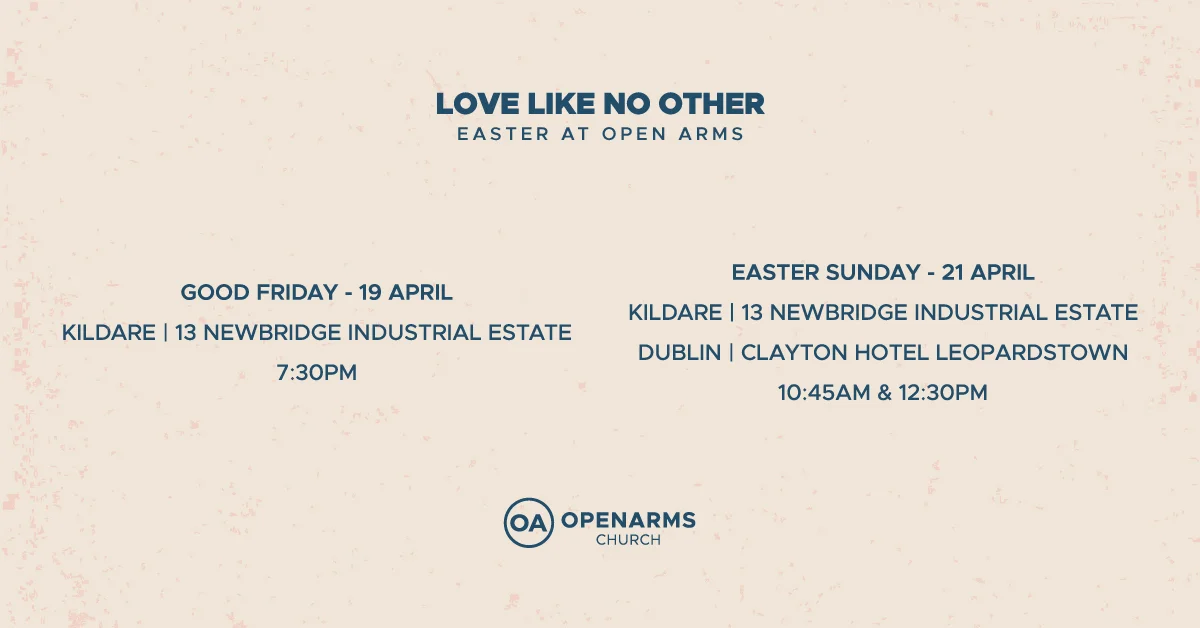 LOVE LIKE NO OTHER
EASTER AT OPEN ARMS

GOOD FRIDAY - 19 APRIL
KILDARE | 13 NEWBRIDGE INDUSTRIAL ESTATE
7:30PM

EASTER SUNDAY - 21 APRIL
KILDARE | 13 NEWBRIDGE INDUSTRIAL ESTATE
DUBLIN | CLAYTON HOTEL LEOPARDSTOWN
10:45AM & 12:30PM

OA OPENARMS
CHURCH